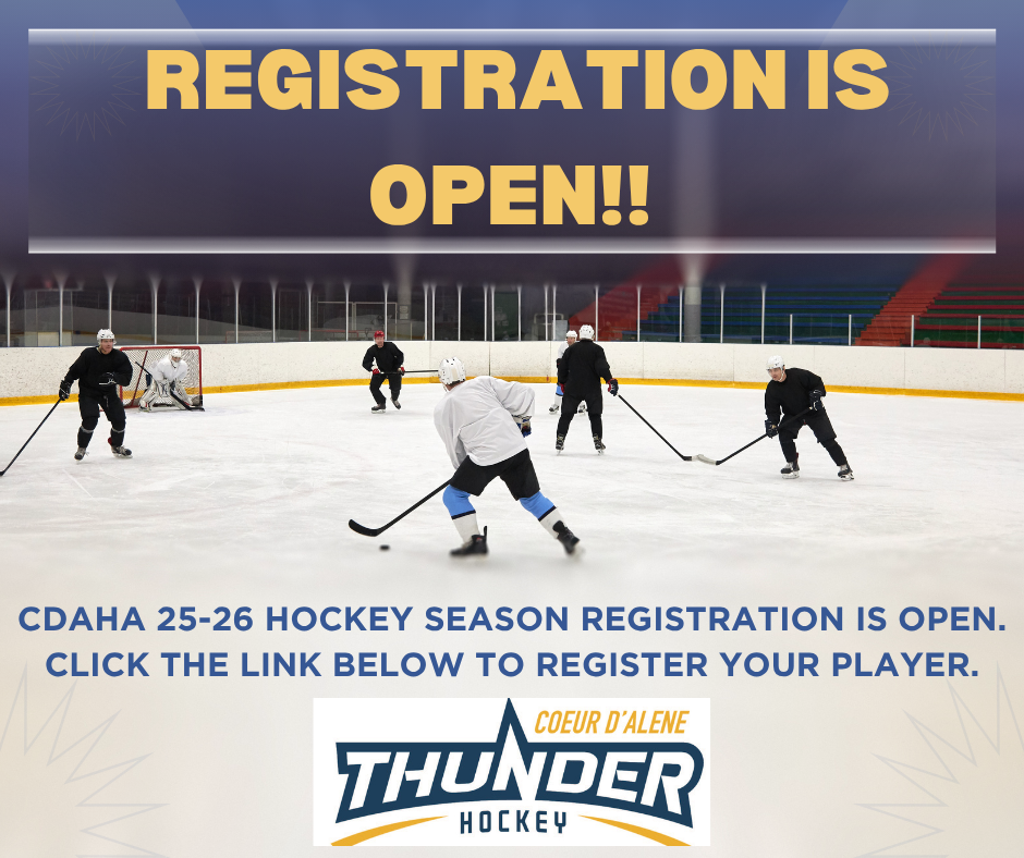 REGISTRATION IS OPEN!!

CDAHA 25-26 HOCKEY SEASON REGISTRATION IS OPEN. CLICK THE LINK BELOW TO REGISTER YOUR PLAYER.

COEUR D'ALENE
THUNDER
HOCKEY